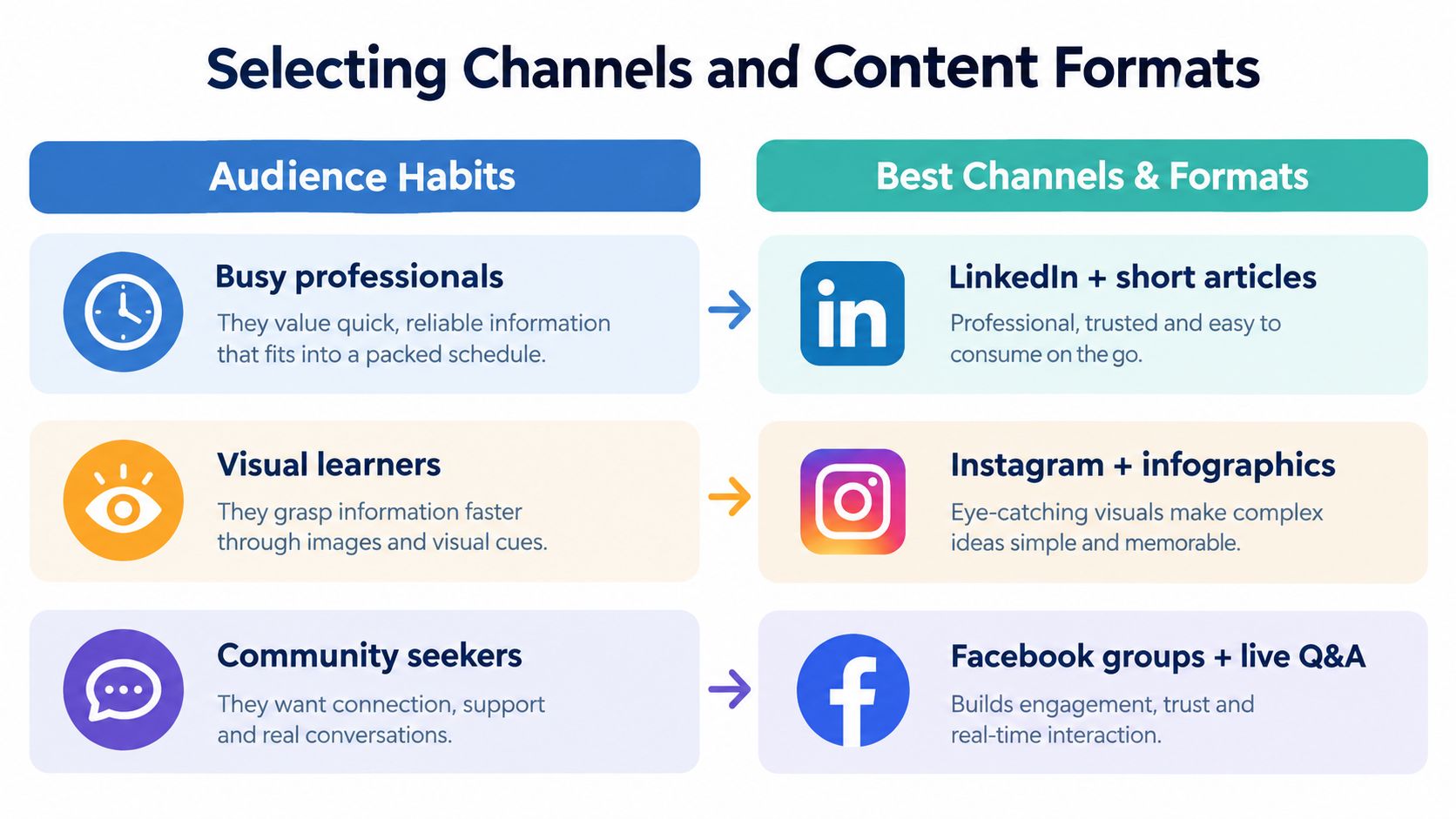 Selecting Channels and Content Formats

Audience Habits

Busy professionals
They value quick, reliable information that fits into a packed schedule.

Visual learners
They grasp information faster through images and visual cues.

Community seekers
They want connection, support and real conversations.

Best Channels & Formats

in

LinkedIn + short articles
Professional, trusted and easy to consume on the go.

Instagram + infographics
Eye-catching visuals make complex ideas simple and memorable.

f

Facebook groups + live Q&A
Builds engagement, trust and real-time interaction.